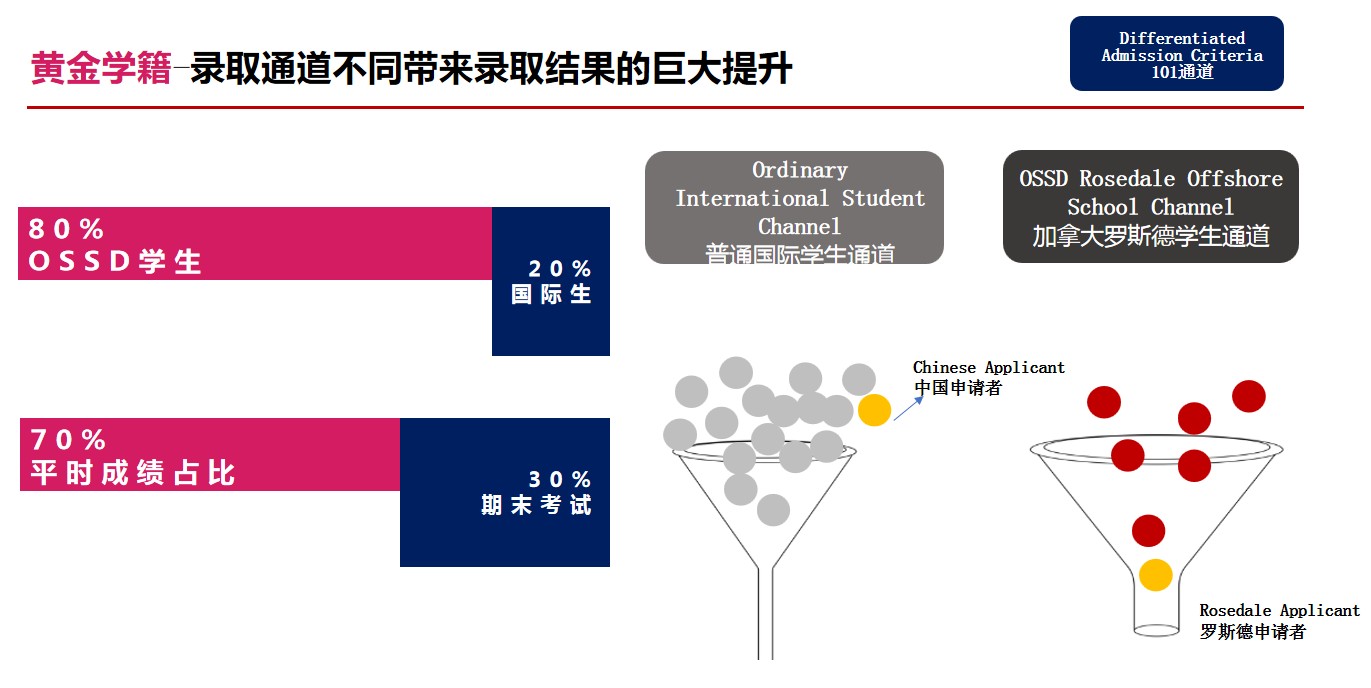 黄金学籍–录取通道不同带来录取结果的巨大提升

Differentiated Admission Criteria 101通道

80%
OSSD学生

20%
国际生

70%
平时成绩占比

30%
期末考试

Ordinary International Student Channel
普通国际学生通道

OSSD Rosedale Offshore School Channel
加拿大罗斯德学生通道

Chinese Applicant
中国申请者

Rosedale Applicant
罗斯德申请者